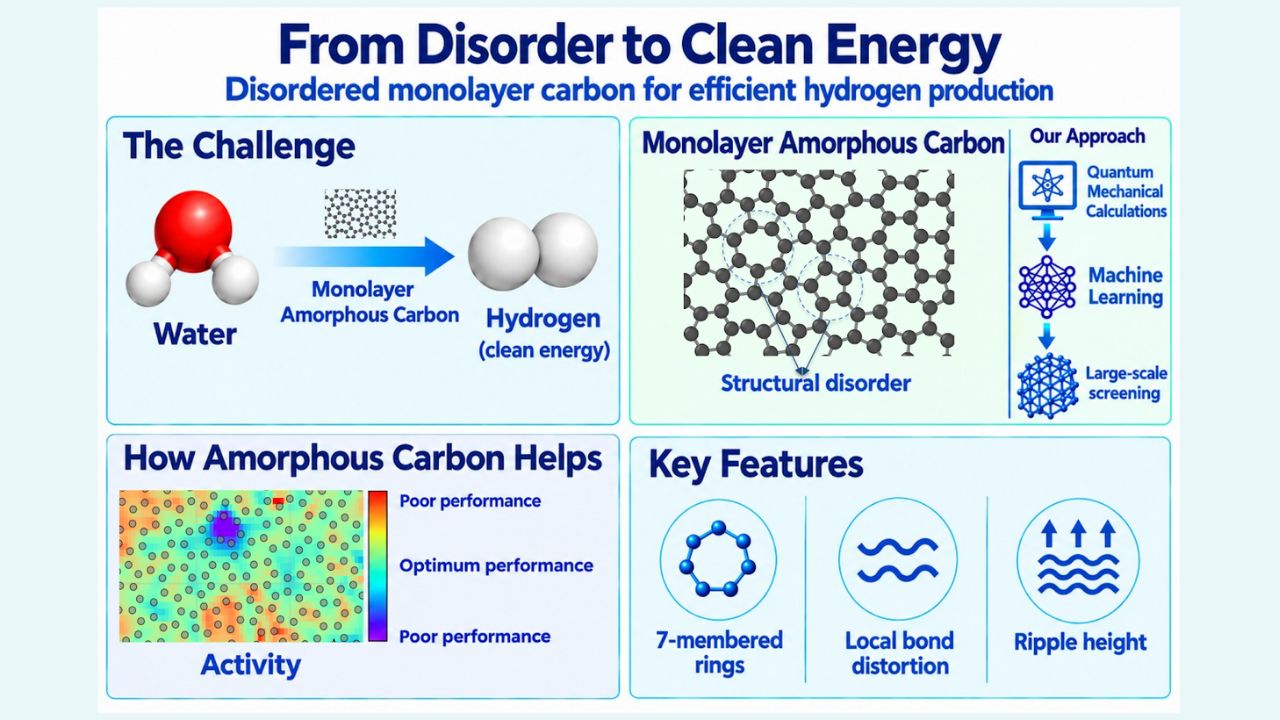 From Disorder to Clean Energy
Disordered monolayer carbon for efficient hydrogen production

The Challenge

Water

Monolayer Amorphous Carbon

Hydrogen (clean energy)

Monolayer Amorphous Carbon

Structural disorder

Our Approach

Quantum Mechanical Calculations

Machine Learning

Large-scale screening

How Amorphous Carbon Helps

Poor performance

Optimum performance

Poor performance

Activity

Key Features

7-membered rings

Local bond distortion

Ripple height